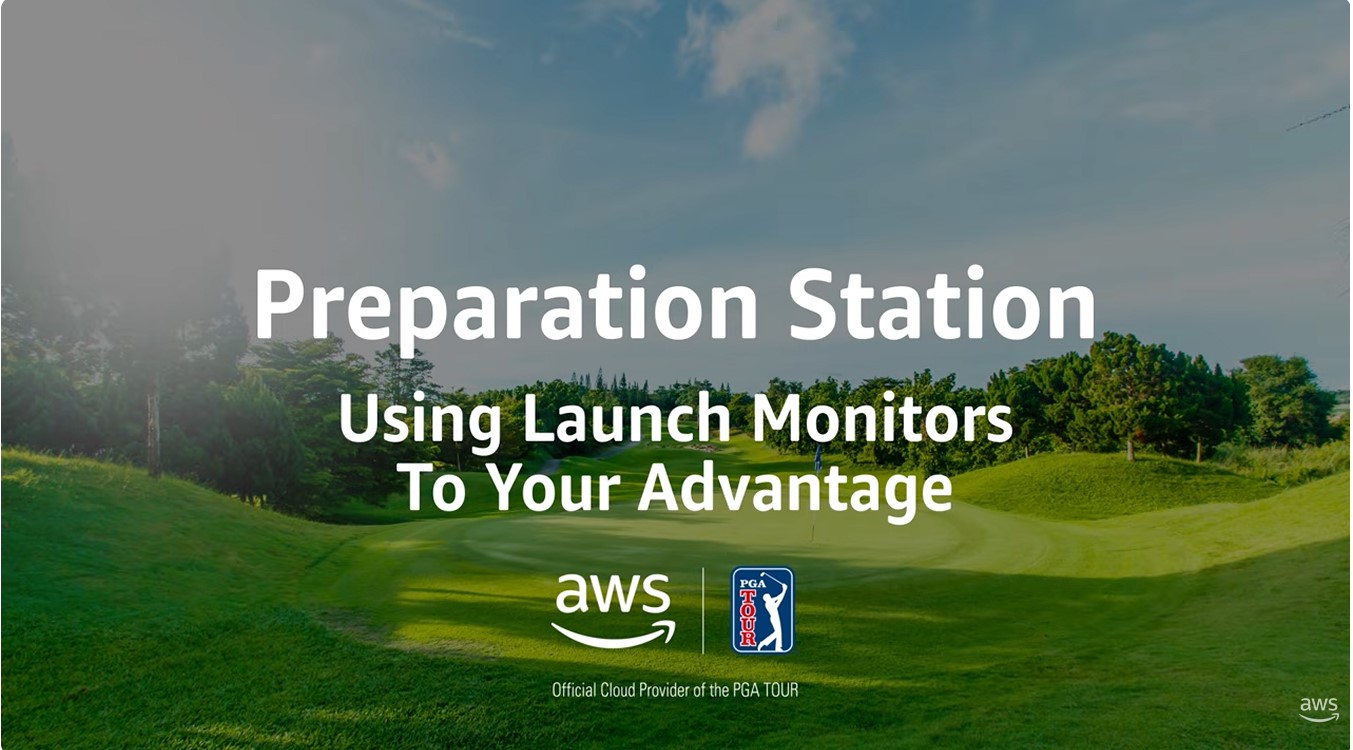 Preparation Station

Using Launch Monitors To Your Advantage

aws

PGA TOUR

Official Cloud Provider of the PGA TOUR

aws